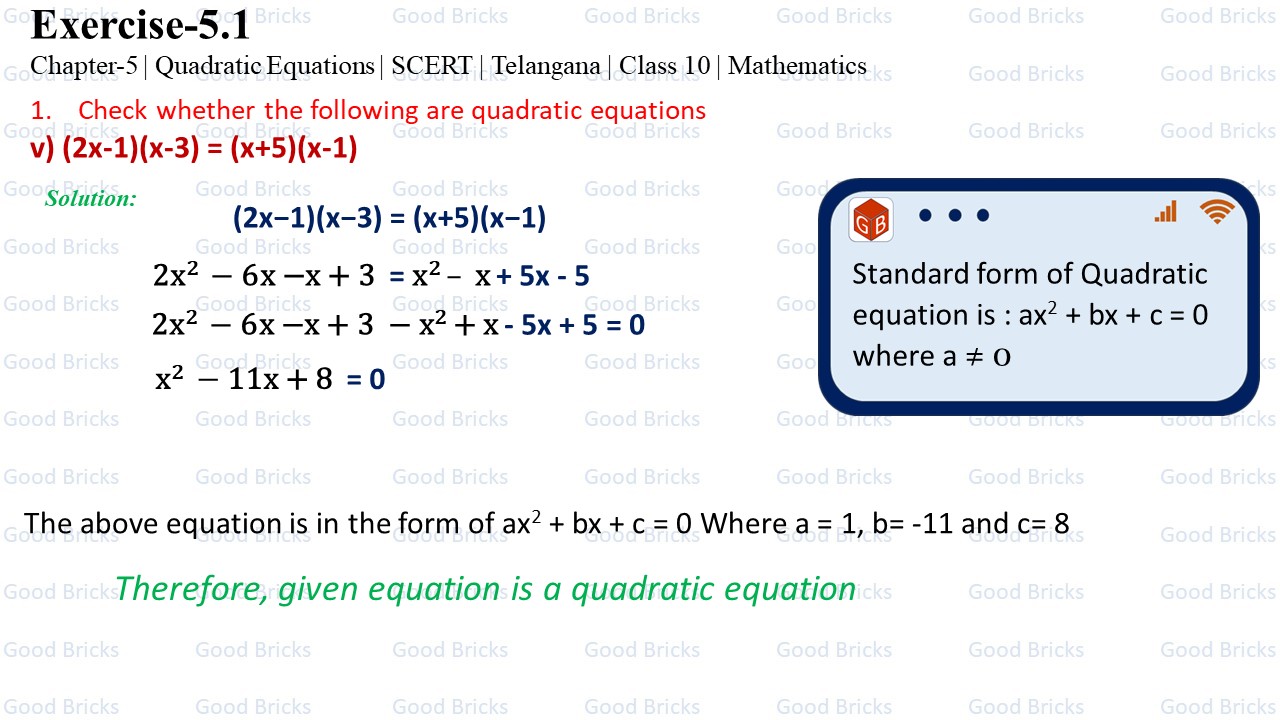 Exercise-5.1

Chapter-5 | Quadratic Equations | SCERT | Telangana | Class 10 | Mathematics

1. Check whether the following are quadratic equations

v) (2x-1)(x-3) = (x+5)(x-1)

Solution:

(2x−1)(x−3) = (x+5)(x−1)

$2x^2 - 6x - x + 3 = x^2 - x + 5x - 5$

$2x^2 - 6x - x + 3 - x^2 + x - 5x + 5 = 0$

$x^2 - 11x + 8 = 0$

GB

Standard form of Quadratic equation is : $ax^2 + bx + c = 0$ where $a \neq 0$

The above equation is in the form of $ax^2 + bx + c = 0$ Where a = 1, b= -11 and c= 8

Therefore, given equation is a quadratic equation

Good Bricks